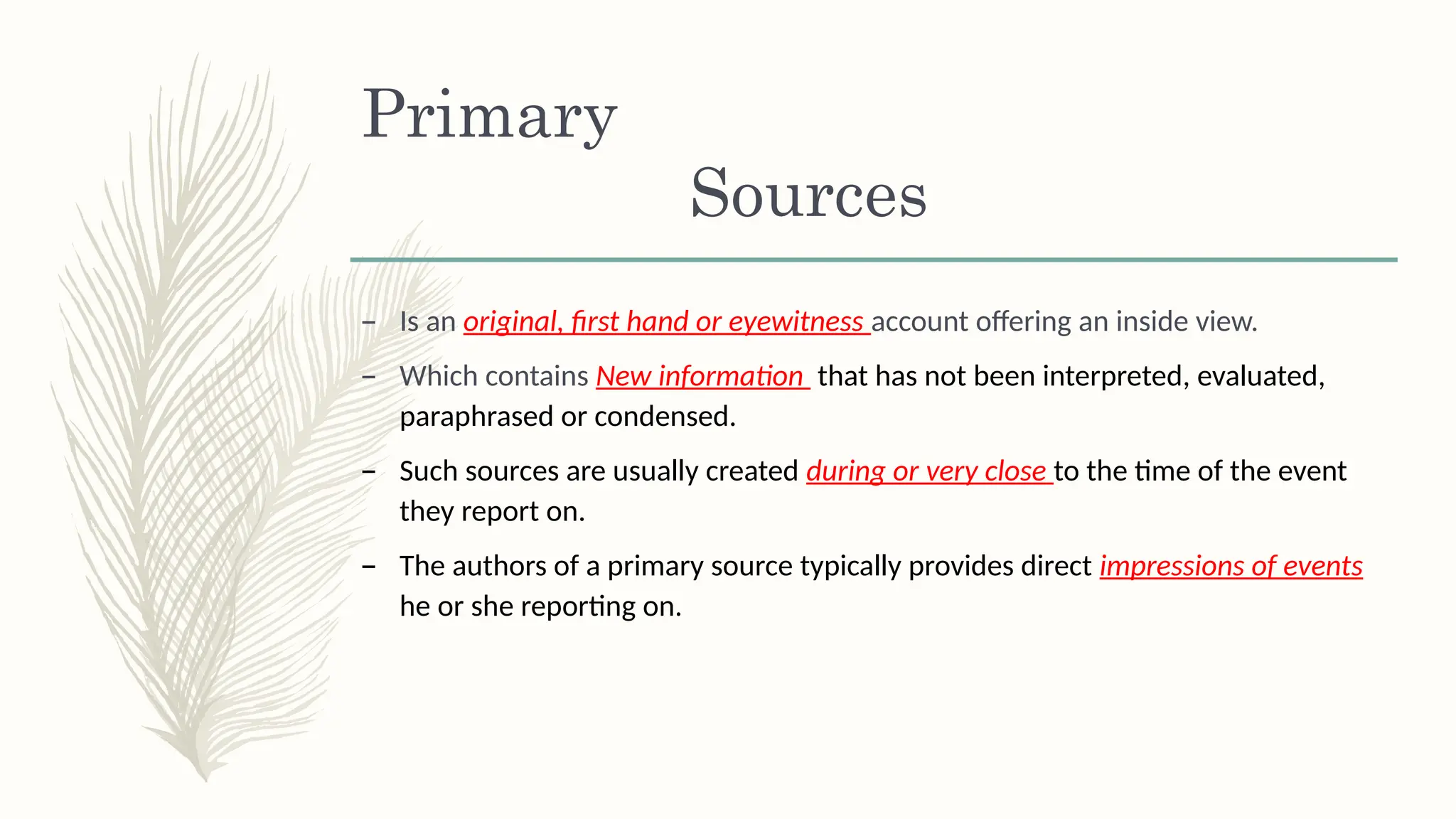 Primary
Sources

– Is an original, first hand or eyewitness account offering an inside view.

– Which contains New information that has not been interpreted, evaluated, paraphrased or condensed.

– Such sources are usually created during or very close to the time of the event they report on.

– The authors of a primary source typically provides direct impressions of events he or she reporting on.